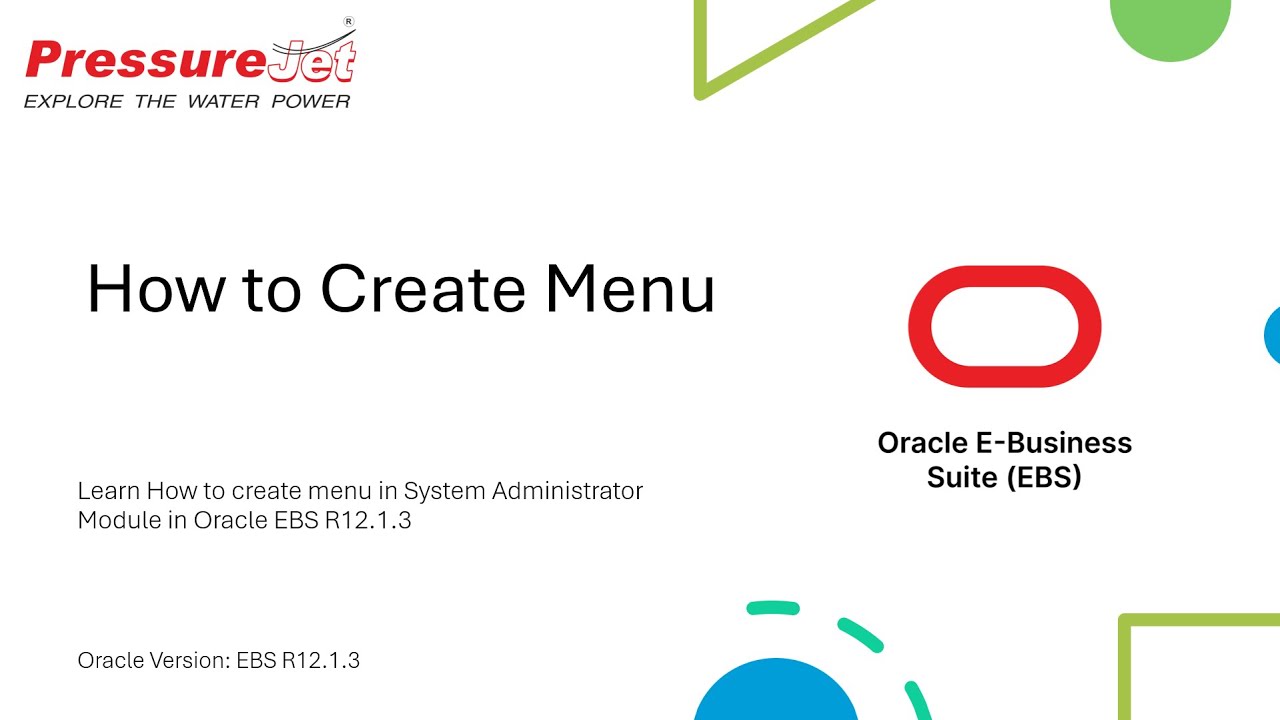 PressureJet®
EXPLORE THE WATER POWER

How to Create Menu

Oracle E-Business Suite (EBS)

Learn How to create menu in System Administrator Module in Oracle EBS R12.1.3

Oracle Version: EBS R12.1.3